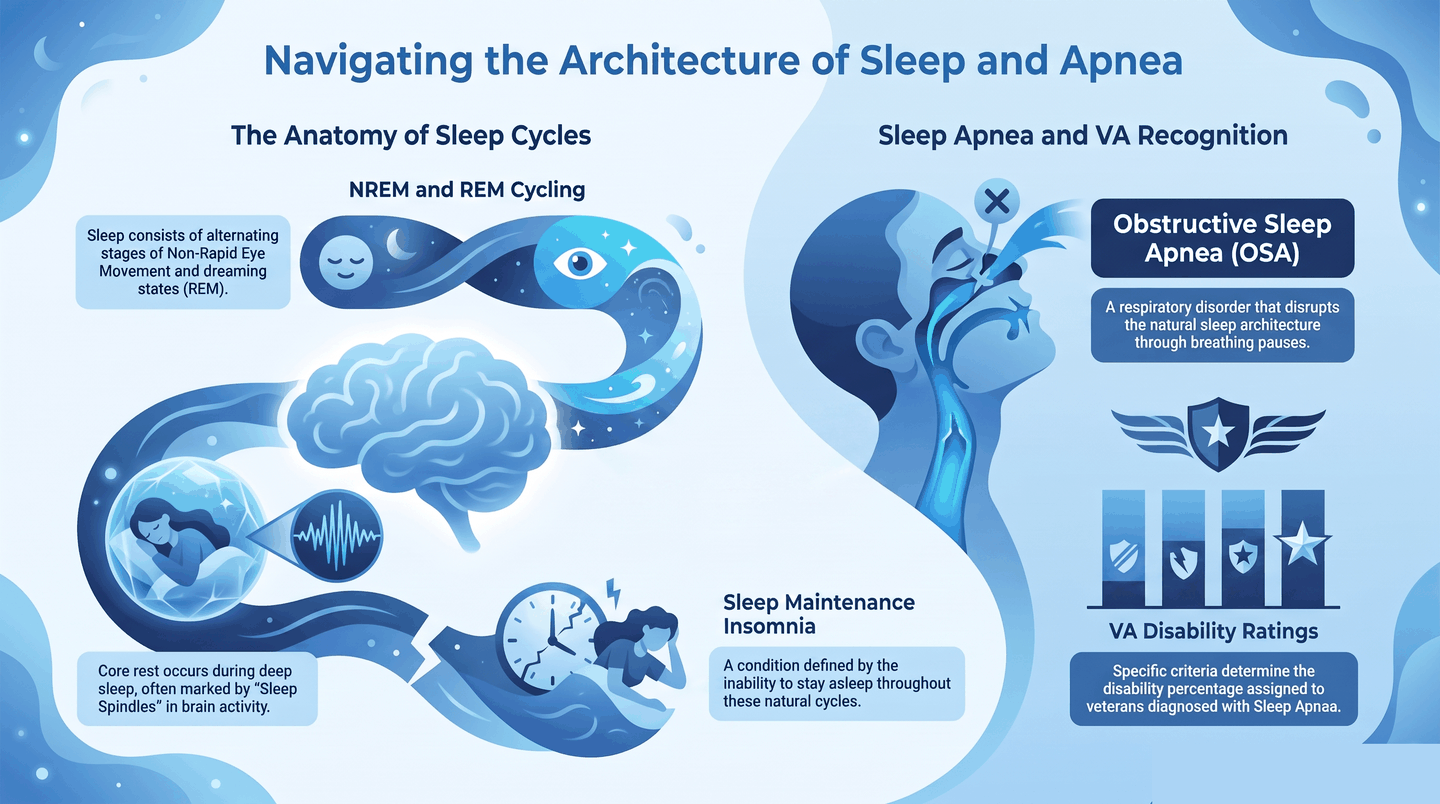 Navigating the Architecture of Sleep and Apnea

The Anatomy of Sleep Cycles

NREM and REM Cycling

Sleep consists of alternating stages of Non-Rapid Eye Movement and dreaming states (REM).

Core rest occurs during deep sleep, often marked by "Sleep Spindles" in brain activity.

Sleep Maintenance Insomnia

A condition defined by the inability to stay asleep throughout these natural cycles.

Sleep Apnea and VA Recognition

Obstructive Sleep Apnea (OSA)

A respiratory disorder that disrupts the natural sleep architecture through breathing pauses.

VA Disability Ratings

Specific criteria determine the disability percentage assigned to veterans diagnosed with Sleep Apnaa.